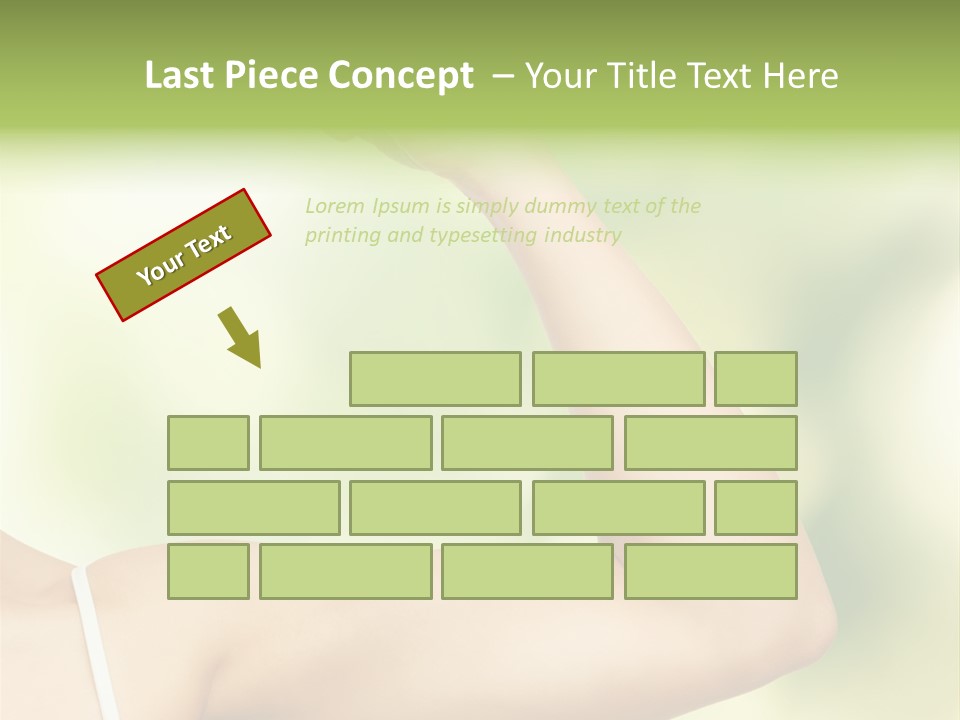 Last Piece Concept – Your Title Text Here

Your Text

Lorem Ipsum is simply dummy text of the printing and typesetting industry